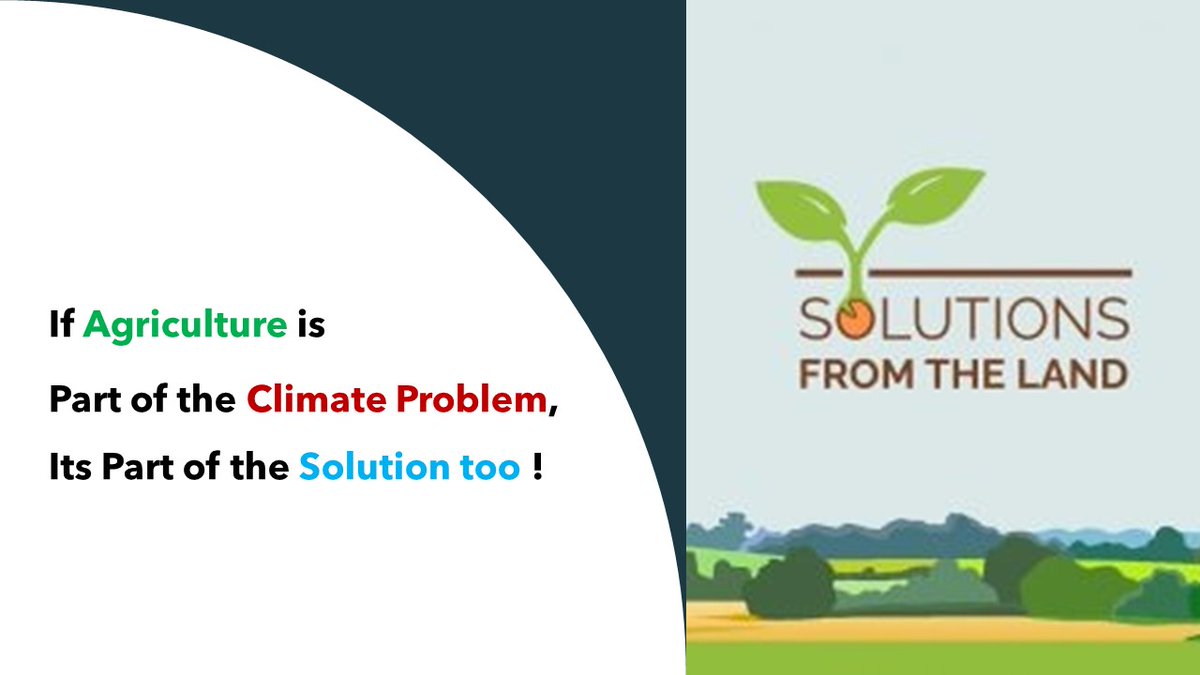 If Agriculture is

Part of the Climate Problem,

Its Part of the Solution too !

SOLUTIONS
FROM THE LAND